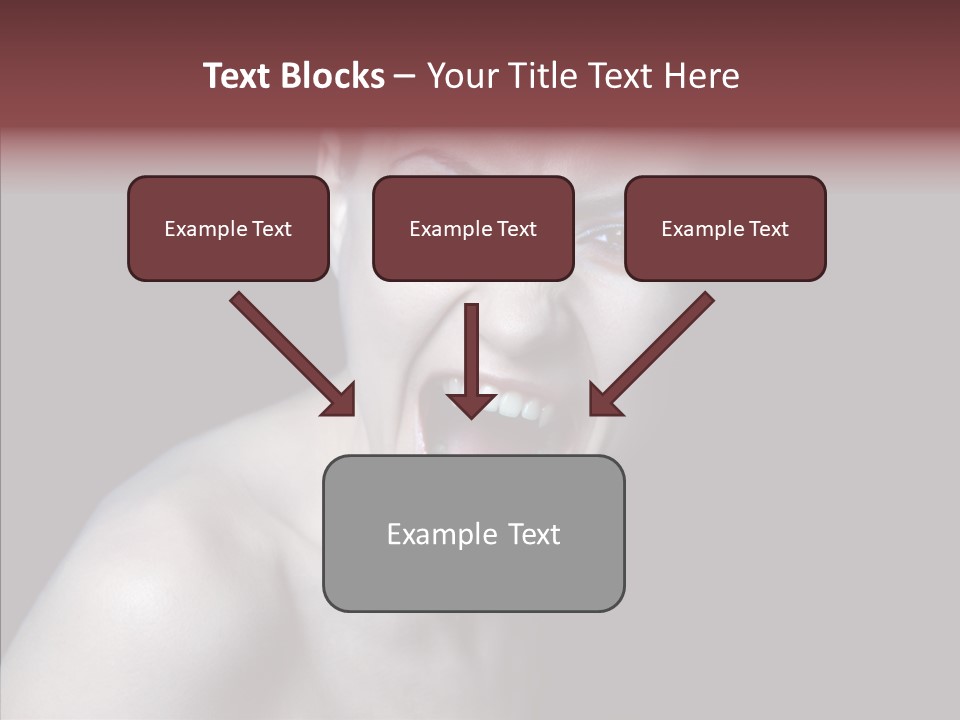 Text Blocks – Your Title Text Here

Example Text

Example Text

Example Text

Example Text